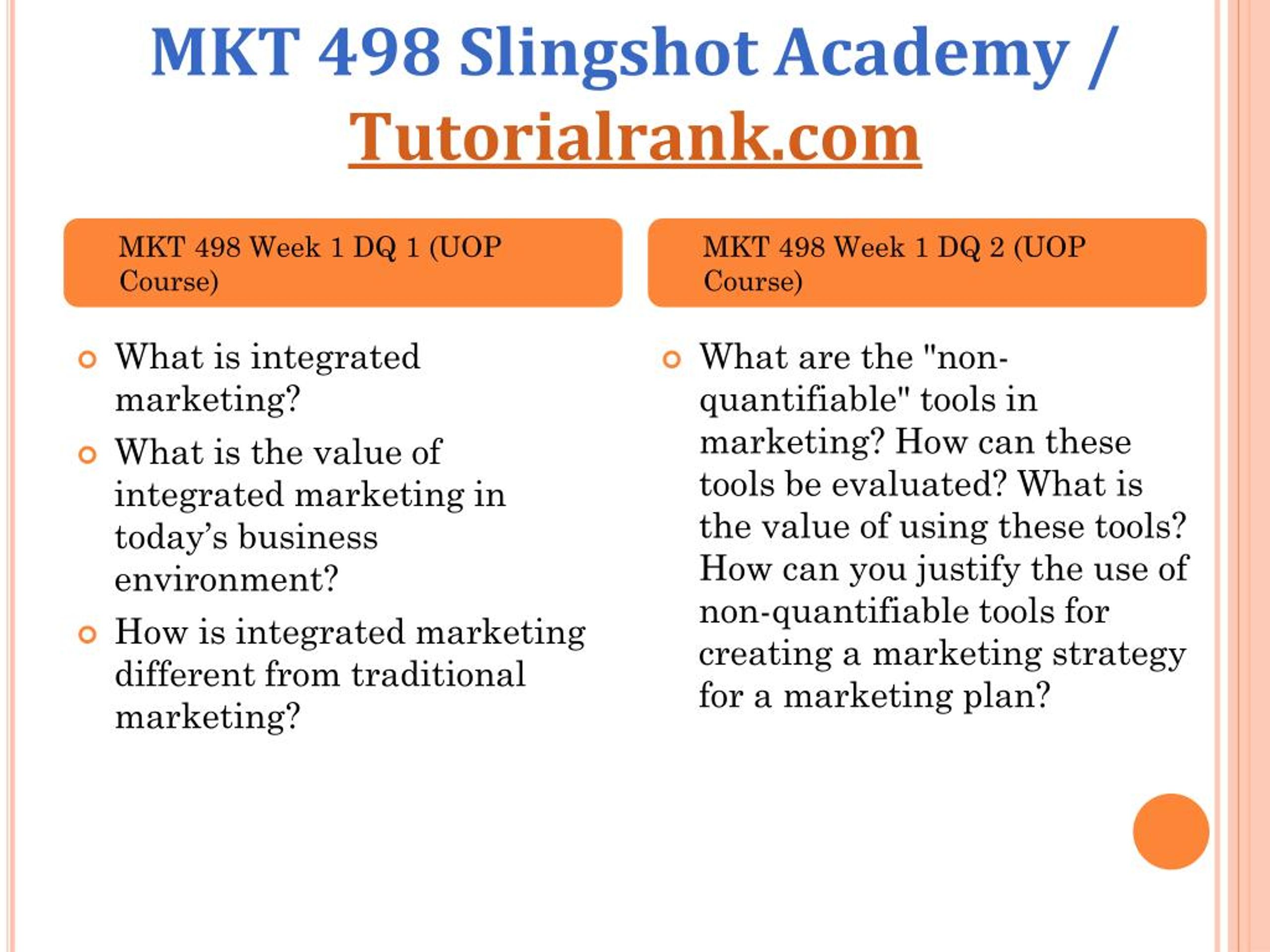 MKT 498 Slingshot Academy / Tutorialrank.com

MKT 498 Week 1 DQ 1 (UOP Course)

What is integrated marketing?

What is the value of integrated marketing in today’s business environment?

How is integrated marketing different from traditional marketing?

MKT 498 Week 1 DQ 2 (UOP Course)

What are the "non-quantifiable" tools in marketing? How can these tools be evaluated? What is the value of using these tools? How can you justify the use of non-quantifiable tools for creating a marketing strategy for a marketing plan?